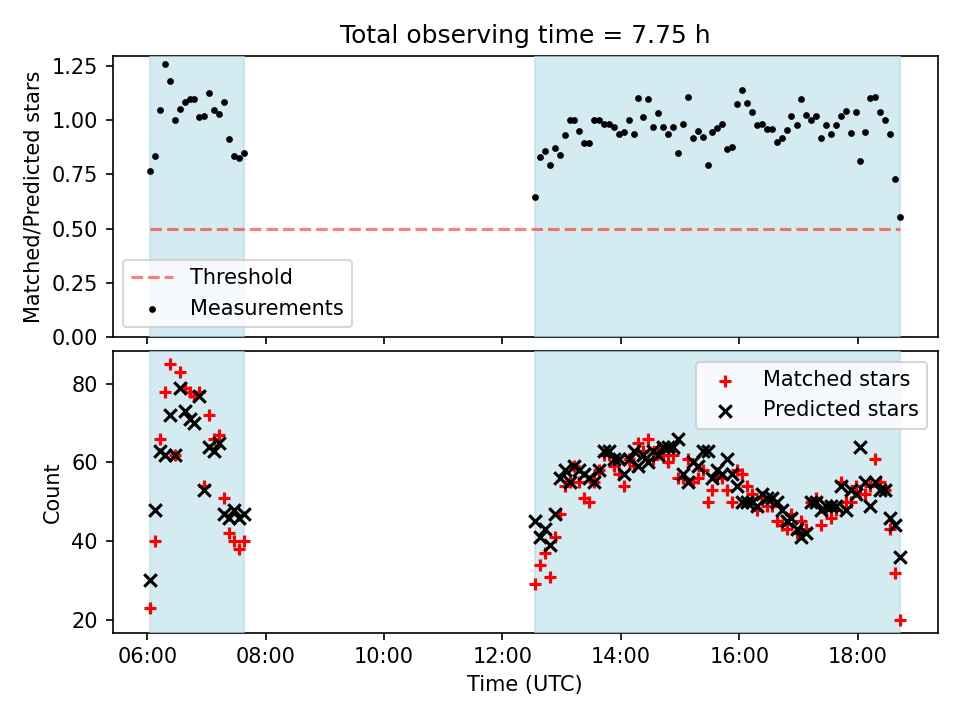 Total observing time = 7.75 h

Matched/Predicted stars

1.25
1.00
0.75
0.50
0.25
0.00

Threshold
Measurements

Count

80
60
40
20

Matched stars
Predicted stars

06:00 08:00 10:00 12:00 14:00 16:00 18:00

Time (UTC)